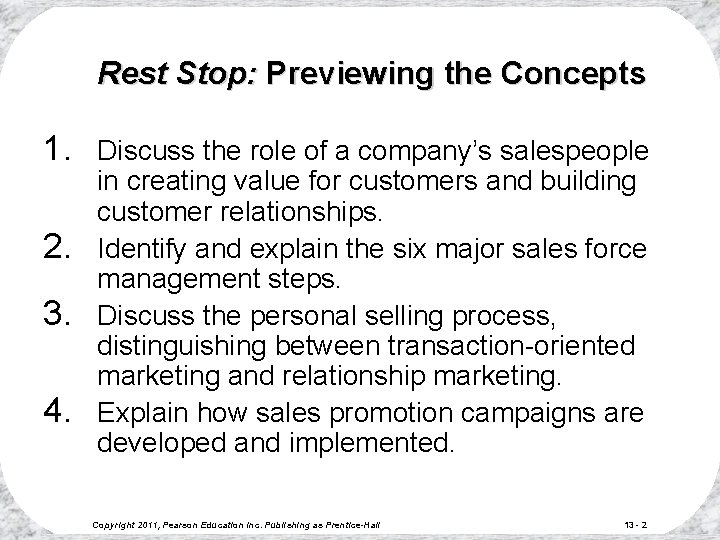 Rest Stop: Previewing the Concepts

1. Discuss the role of a company's salespeople in creating value for customers and building customer relationships.
2. Identify and explain the six major sales force management steps.
3. Discuss the personal selling process, distinguishing between transaction-oriented marketing and relationship marketing.
4. Explain how sales promotion campaigns are developed and implemented.

Copyright 2011, Pearson Education Inc. Publishing as Prentice-Hall

13 - 2